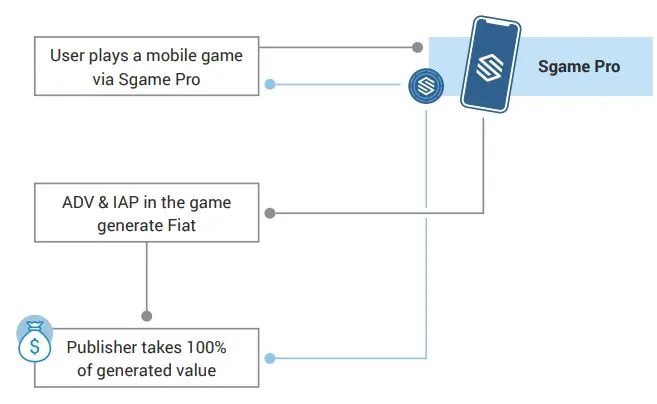 User plays a mobile game via Sgame Pro

Sgame Pro

ADV & IAP in the game generate Fiat

$

Publisher takes 100% of generated value